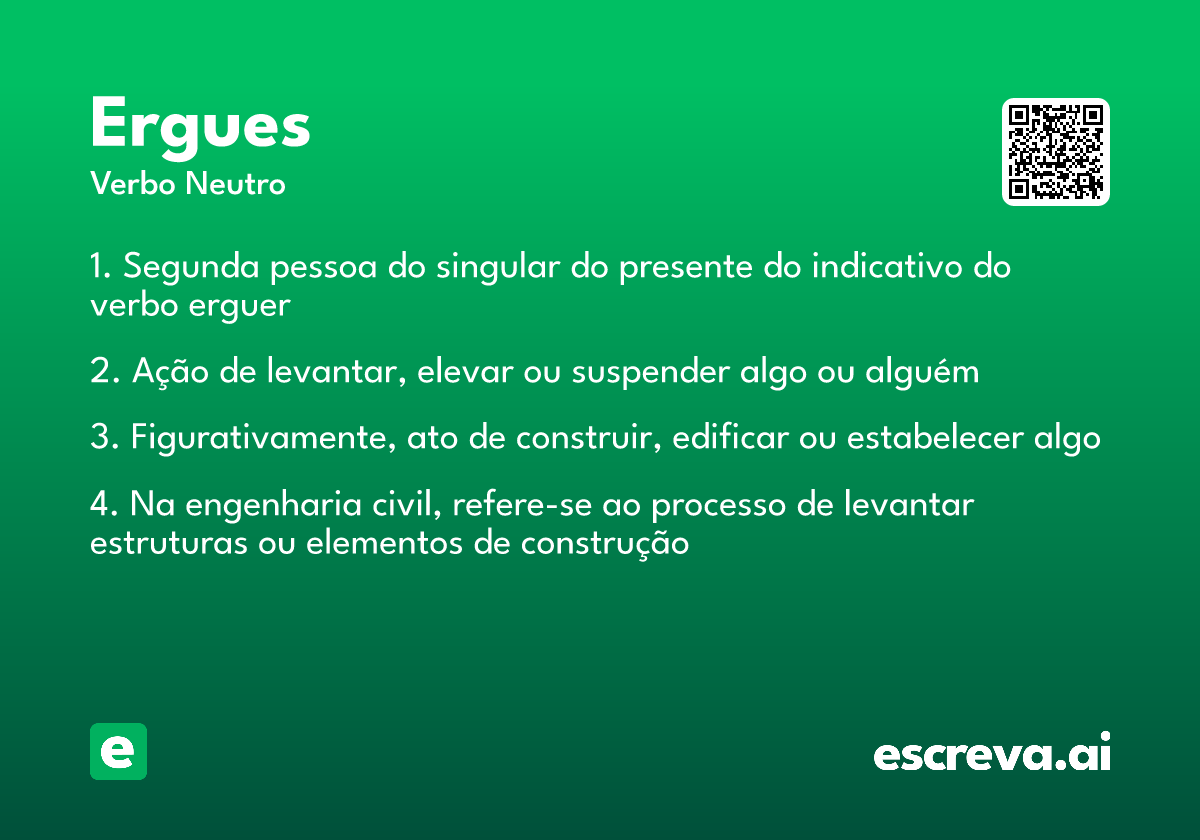 Ergues
Verbo Neutro

1. Segunda pessoa do singular do presente do indicativo do verbo erguer

2. Ação de levantar, elevar ou suspender algo ou alguém

3. Figurativamente, ato de construir, edificar ou estabelecer algo

4. Na engenharia civil, refere-se ao processo de levantar estruturas ou elementos de construção

e

escreva.ai